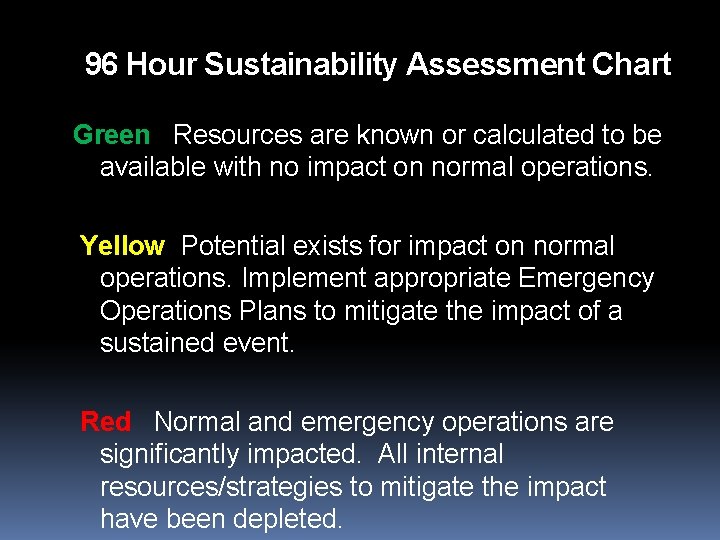 96 Hour Sustainability Assessment Chart

Green Resources are known or calculated to be available with no impact on normal operations.

Yellow Potential exists for impact on normal operations. Implement appropriate Emergency Operations Plans to mitigate the impact of a sustained event.

Red Normal and emergency operations are significantly impacted. All internal resources/strategies to mitigate the impact have been depleted.